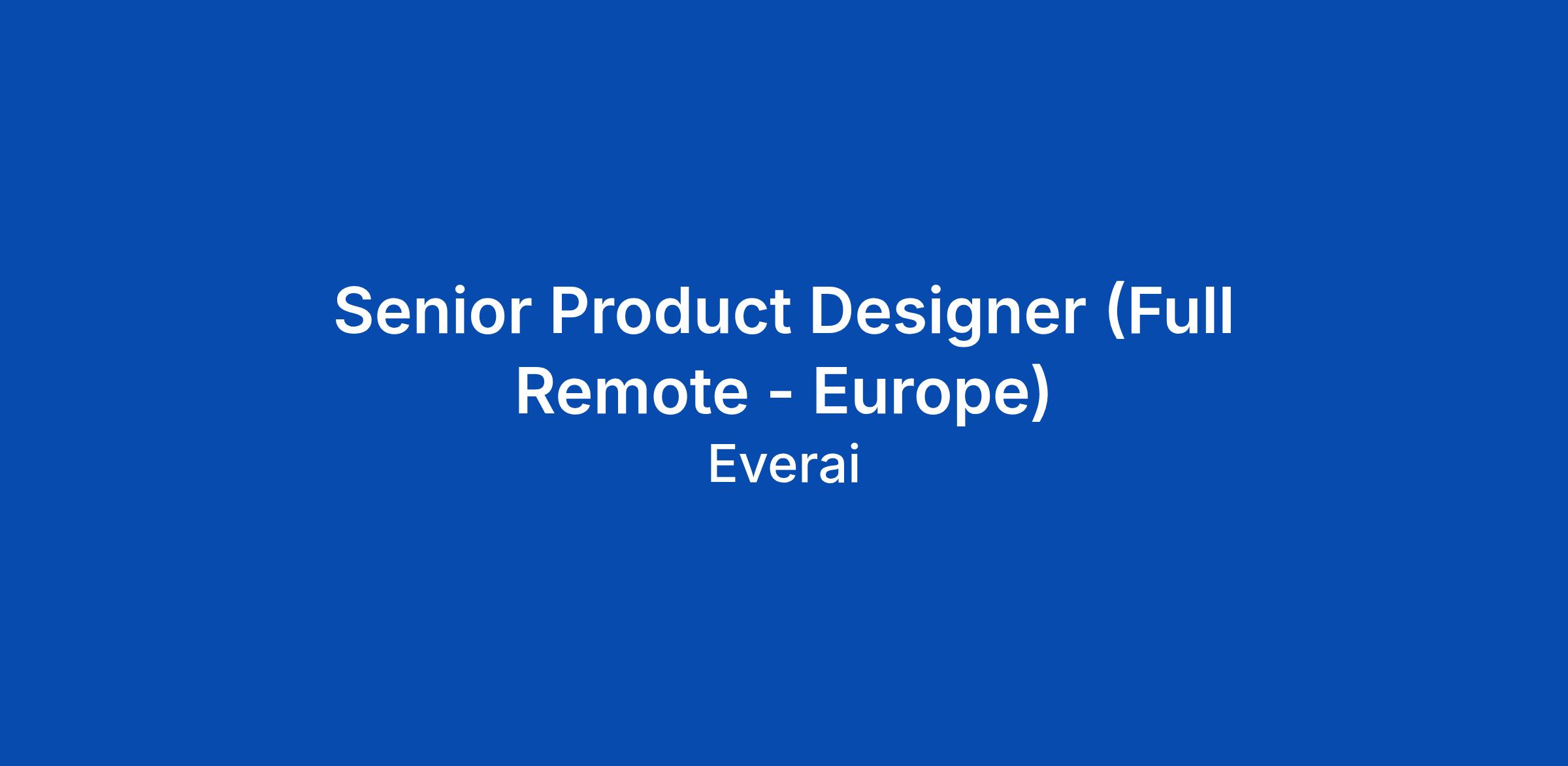 Senior Product Designer (Full Remote - Europe)

Everai